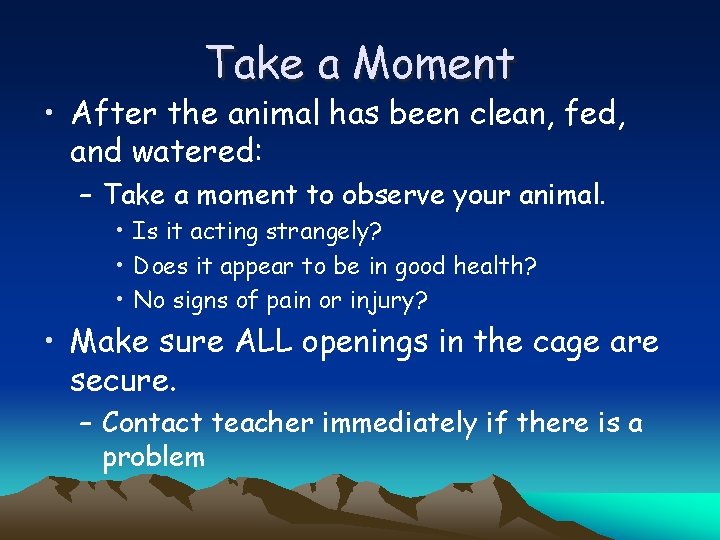 Take a Moment

• After the animal has been clean, fed, and watered:

– Take a moment to observe your animal.

• Is it acting strangely?

• Does it appear to be in good health?

• No signs of pain or injury?

• Make sure ALL openings in the cage are secure.

– Contact teacher immediately if there is a problem